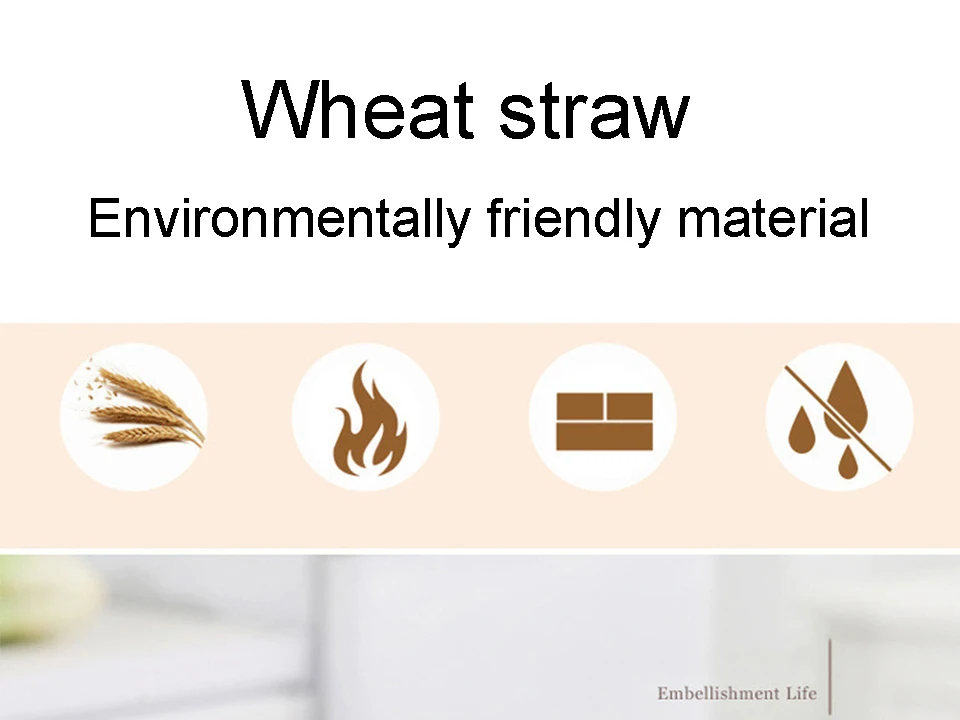 Wheat straw

Environmentally friendly material

Embellishment Life